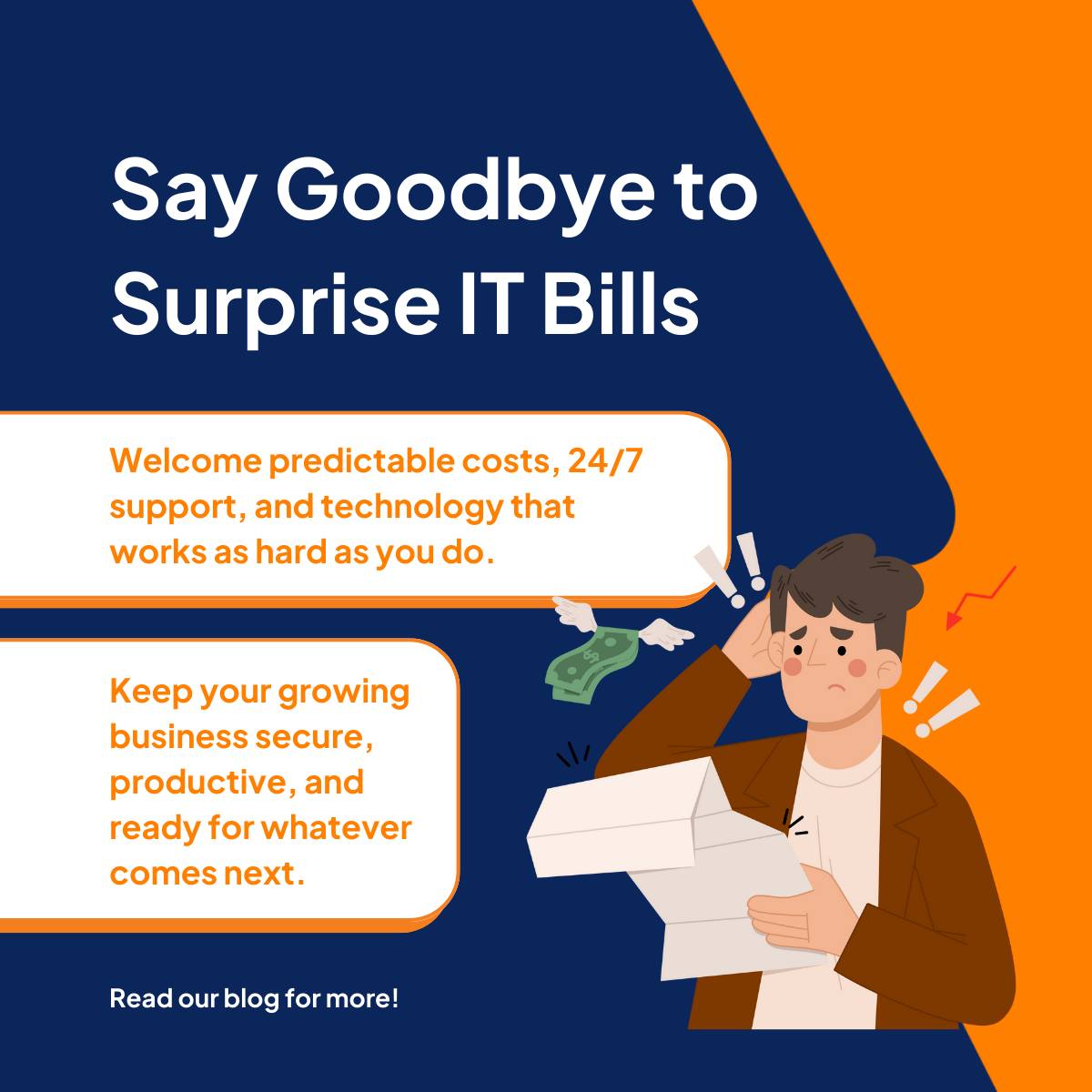 Say Goodbye to Surprise IT Bills

Welcome predictable costs, 24/7 support, and technology that works as hard as you do.

Keep your growing business secure, productive, and ready for whatever comes next.

Read our blog for more!